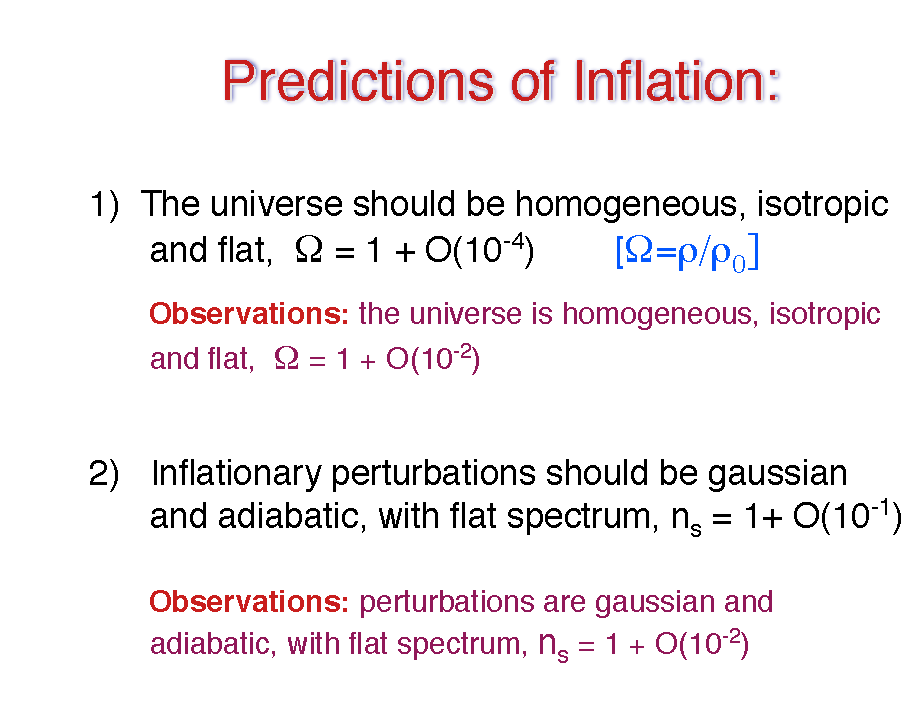 Predictions of Inflation:

1) The universe should be homogeneous, isotropic and flat, $\Omega = 1 + O(10^{-4})$ $[\Omega=\rho/\rho_0]$

Observations: the universe is homogeneous, isotropic and flat, $\Omega = 1 + O(10^{-2})$

2) Inflationary perturbations should be gaussian and adiabatic, with flat spectrum, $n_s = 1+ O(10^{-1})$

Observations: perturbations are gaussian and adiabatic, with flat spectrum, $n_s = 1 + O(10^{-2})$